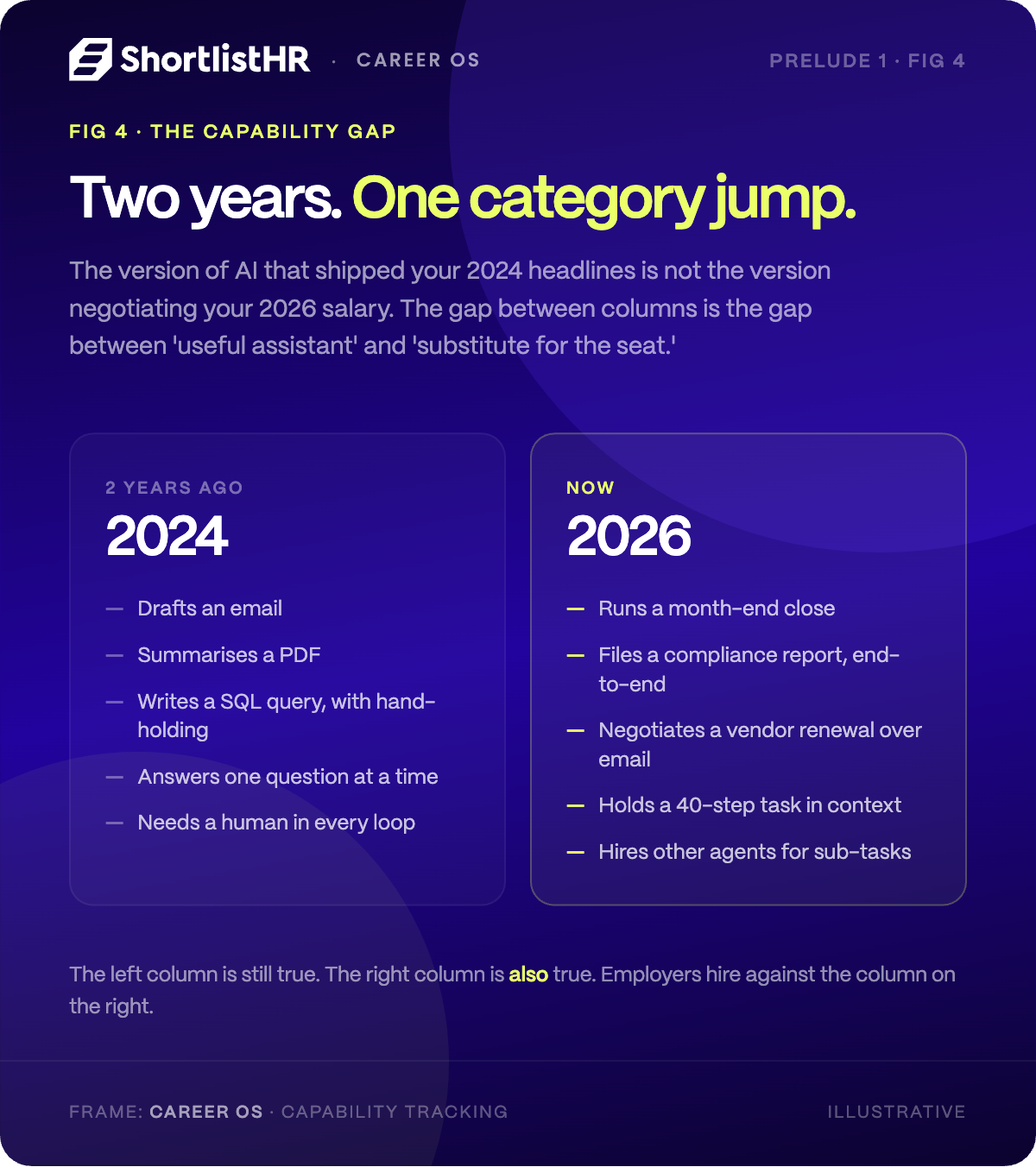 ShortlistHR · CAREER OS

PRELUDE 1 · FIG 4

FIG 4 · THE CAPABILITY GAP

Two years. One category jump.

The version of AI that shipped your 2024 headlines is not the version negotiating your 2026 salary. The gap between columns is the gap between 'useful assistant' and 'substitute for the seat.'

2 YEARS AGO

2024

— Drafts an email

— Summarises a PDF

— Writes a SQL query, with hand-holding

— Answers one question at a time

— Needs a human in every loop

NOW

2026

— Runs a month-end close

— Files a compliance report, end-to-end

— Negotiates a vendor renewal over email

— Holds a 40-step task in context

— Hires other agents for sub-tasks

The left column is still true. The right column is also true. Employers hire against the column on the right.

FRAME: CAREER OS · CAPABILITY TRACKING

ILLUSTRATIVE